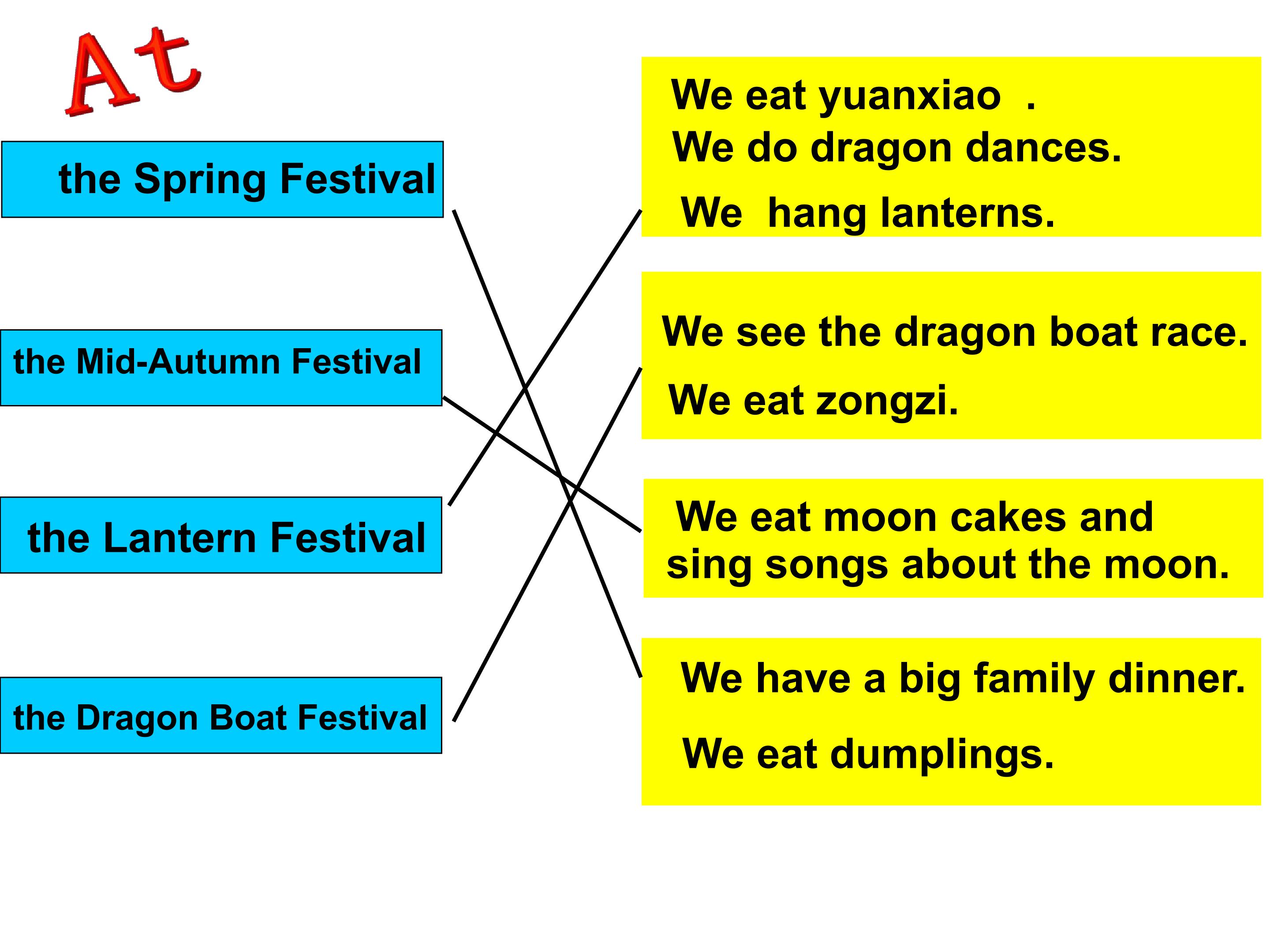 At

the Spring Festival

the Mid-Autumn Festival

the Lantern Festival

the Dragon Boat Festival

We eat yuanxiao .
We do dragon dances.
We hang lanterns.

We see the dragon boat race.
We eat zongzi.

We eat moon cakes and sing songs about the moon.

We have a big family dinner.
We eat dumplings.